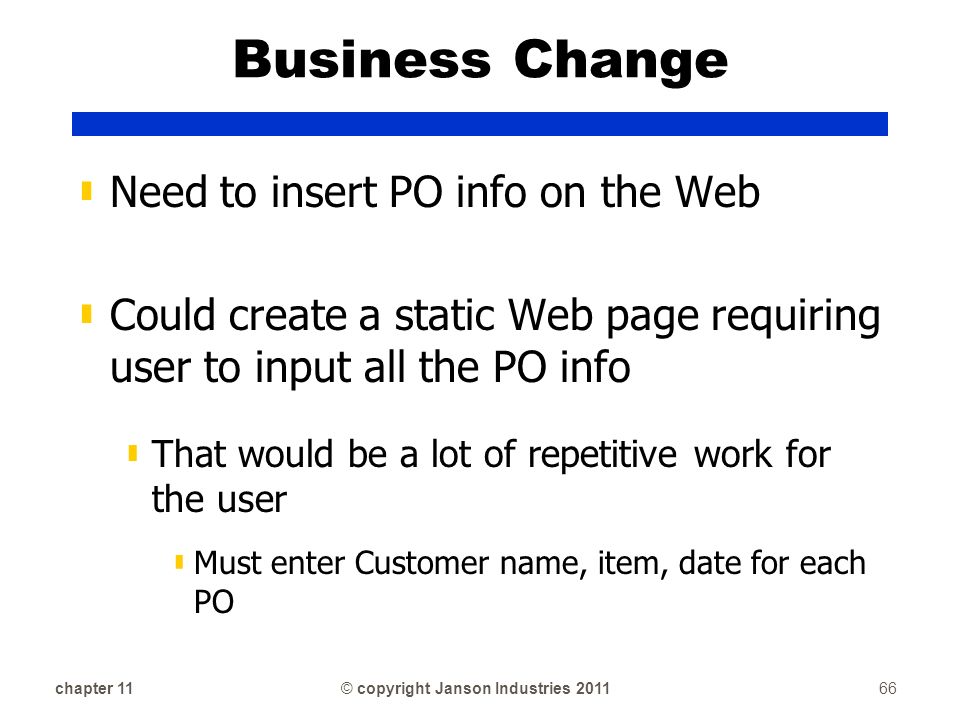 Business Change

Need to insert PO info on the Web

Could create a static Web page requiring user to input all the PO info

That would be a lot of repetitive work for the user

Must enter Customer name, item, date for each PO

chapter 11

© copyright Janson Industries 2011

66